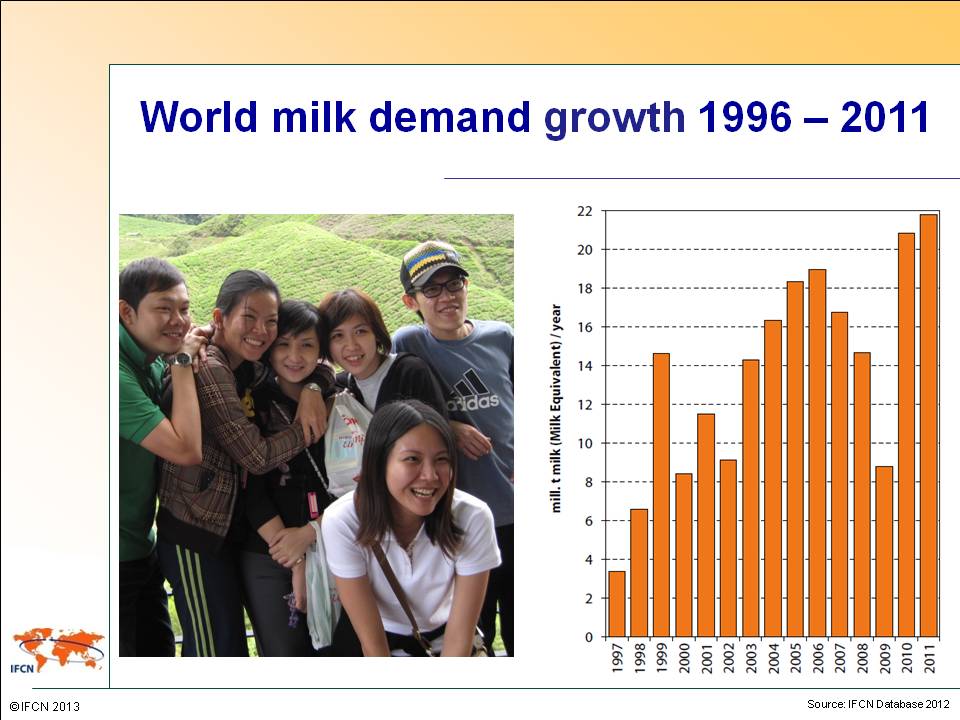 World milk demand growth 1996 – 2011

adidas

mill. t milk (Milk Equivalent) / year

22
20
18
16
14
12
10
8
6
4
2
0

1997
1998
1999
2000
2001
2002
2003
2004
2005
2006
2007
2008
2009
2010
2011

IFCN

©IFCN 2013

Source: IFCN Database 2012